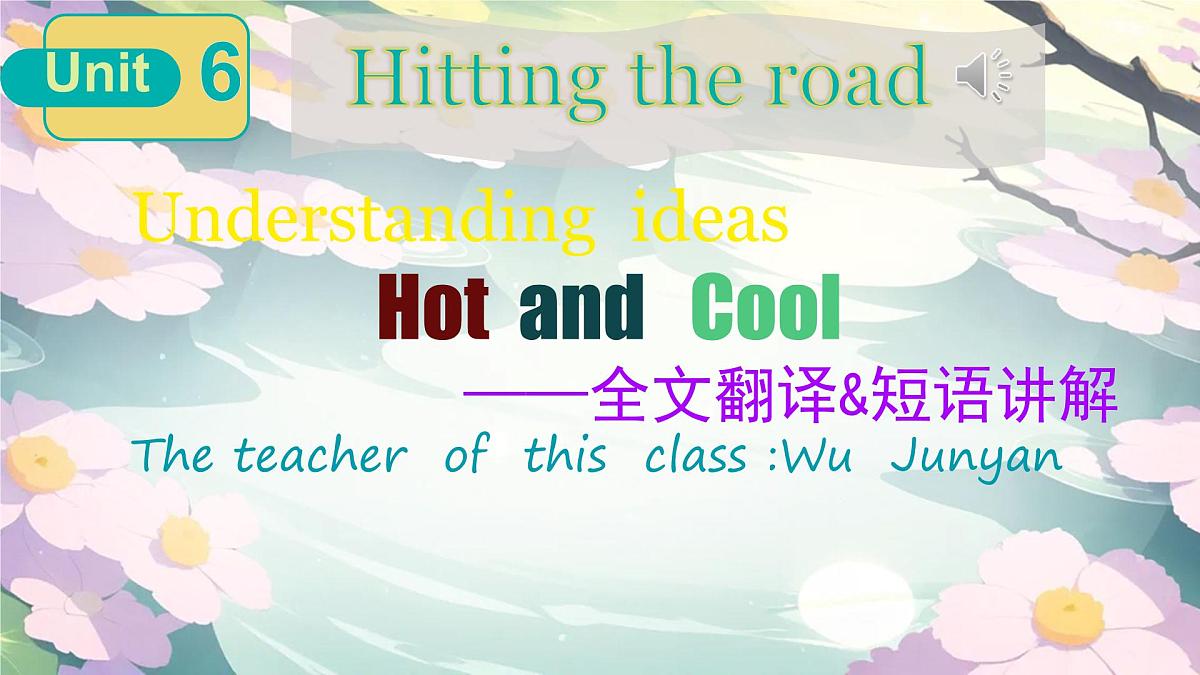 Unit 6 Hitting the road

Understanding ideas

Hot and Cool

——全文翻译&短语讲解

The teacher of this class :Wu Junyan